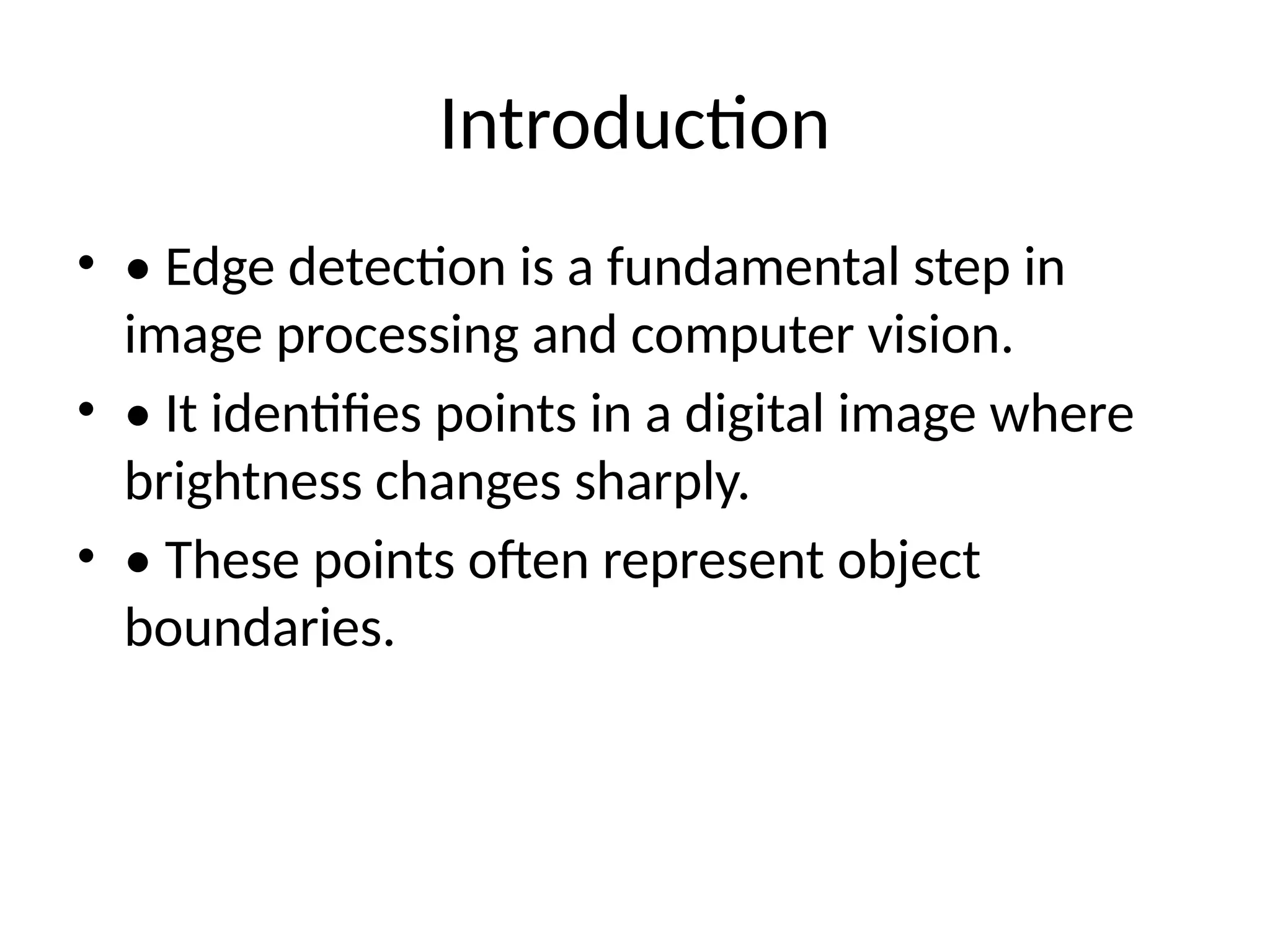 Introduction

• • Edge detection is a fundamental step in image processing and computer vision.

• • It identifies points in a digital image where brightness changes sharply.

• • These points often represent object boundaries.